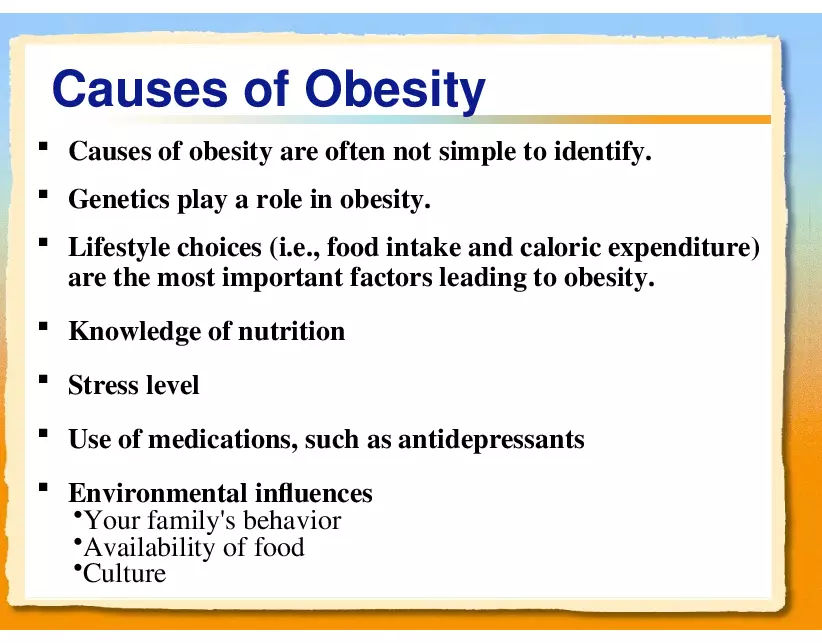 Causes of Obesity

▪ Causes of obesity are often not simple to identify.

▪ Genetics play a role in obesity.

▪ Lifestyle choices (i.e., food intake and caloric expenditure) are the most important factors leading to obesity.

▪ Knowledge of nutrition

▪ Stress level

▪ Use of medications, such as antidepressants

▪ Environmental influences
•Your family's behavior
•Availability of food
•Culture